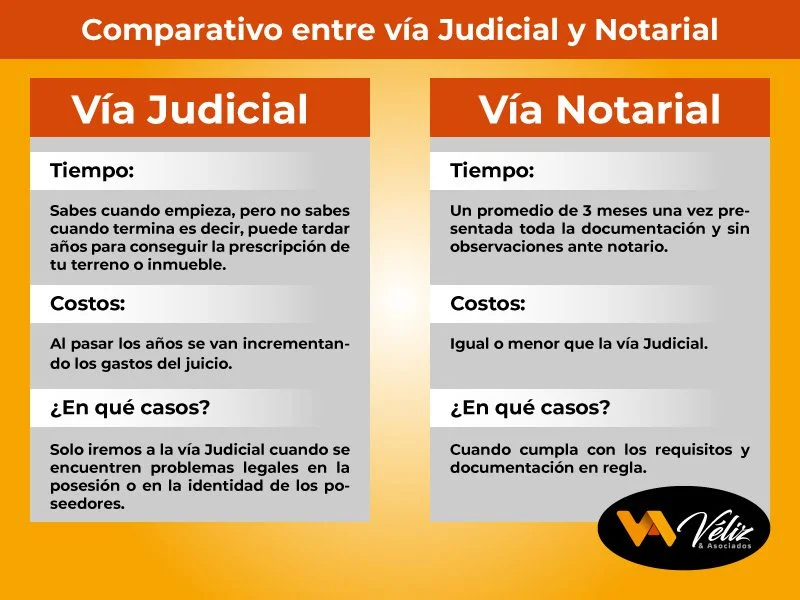 Comparativo entre vía Judicial y Notarial

Vía Judicial

Tiempo:

Sabes cuando empieza, pero no sabes cuando termina es decir, puede tardar años para conseguir la prescripción de tu terreno o inmueble.

Costos:

Al pasar los años se van incrementando los gastos del juicio.

¿En qué casos?

Solo iremos a la vía Judicial cuando se encuentren problemas legales en la posesión o en la identidad de los poseedores.

Vía Notarial

Tiempo:

Un promedio de 3 meses una vez presentada toda la documentación y sin observaciones ante notario.

Costos:

Igual o menor que la vía Judicial.

¿En qué casos?

Cuando cumpla con los requisitos y documentación en regla.

Véliz & Asociados